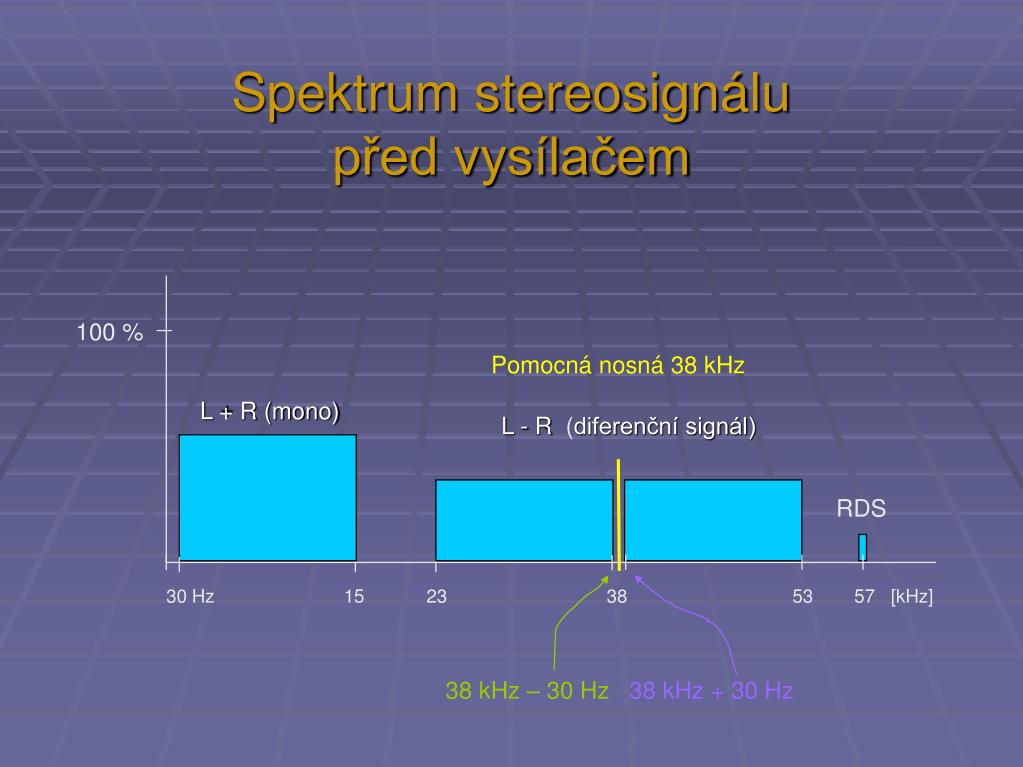 Spektrum stereosignálu před vysílačem

100 %

Pomocná nosná 38 kHz

L + R (mono)

L - R (diferenční signál)

RDS

30 Hz
15
23
38
53
57
[kHz]

38 kHz – 30 Hz
38 kHz + 30 Hz